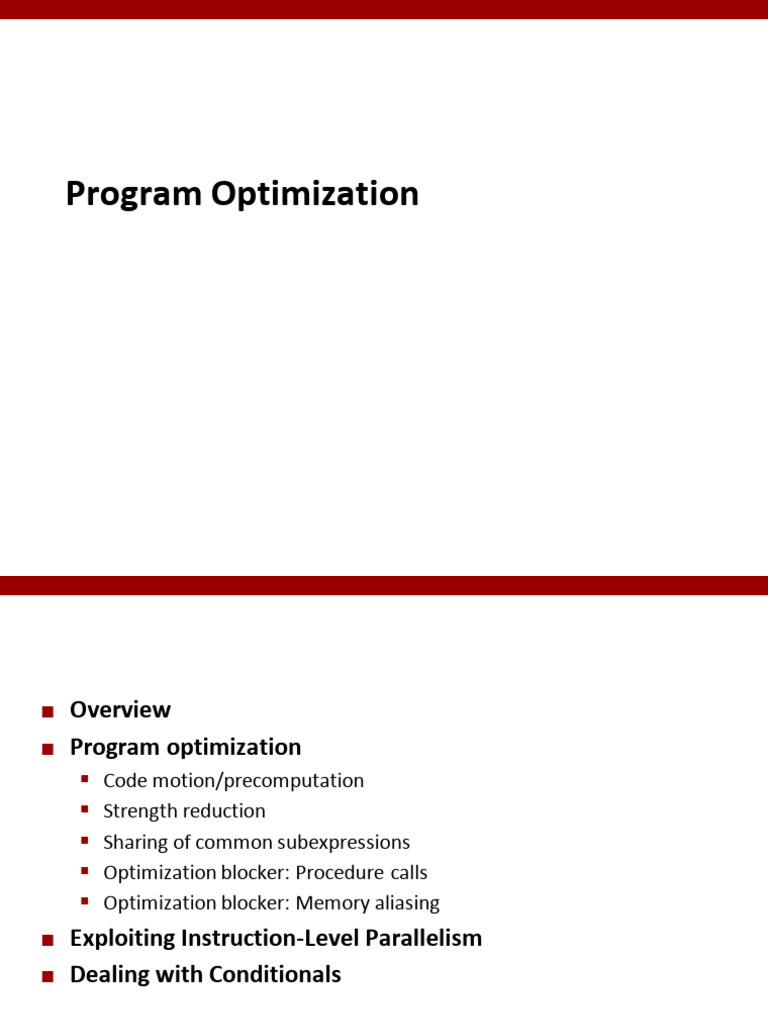 Program Optimization

■ Overview
■ Program optimization
▪ Code motion/precomputation
▪ Strength reduction
▪ Sharing of common subexpressions
▪ Optimization blocker: Procedure calls
▪ Optimization blocker: Memory aliasing
■ Exploiting Instruction-Level Parallelism
■ Dealing with Conditionals